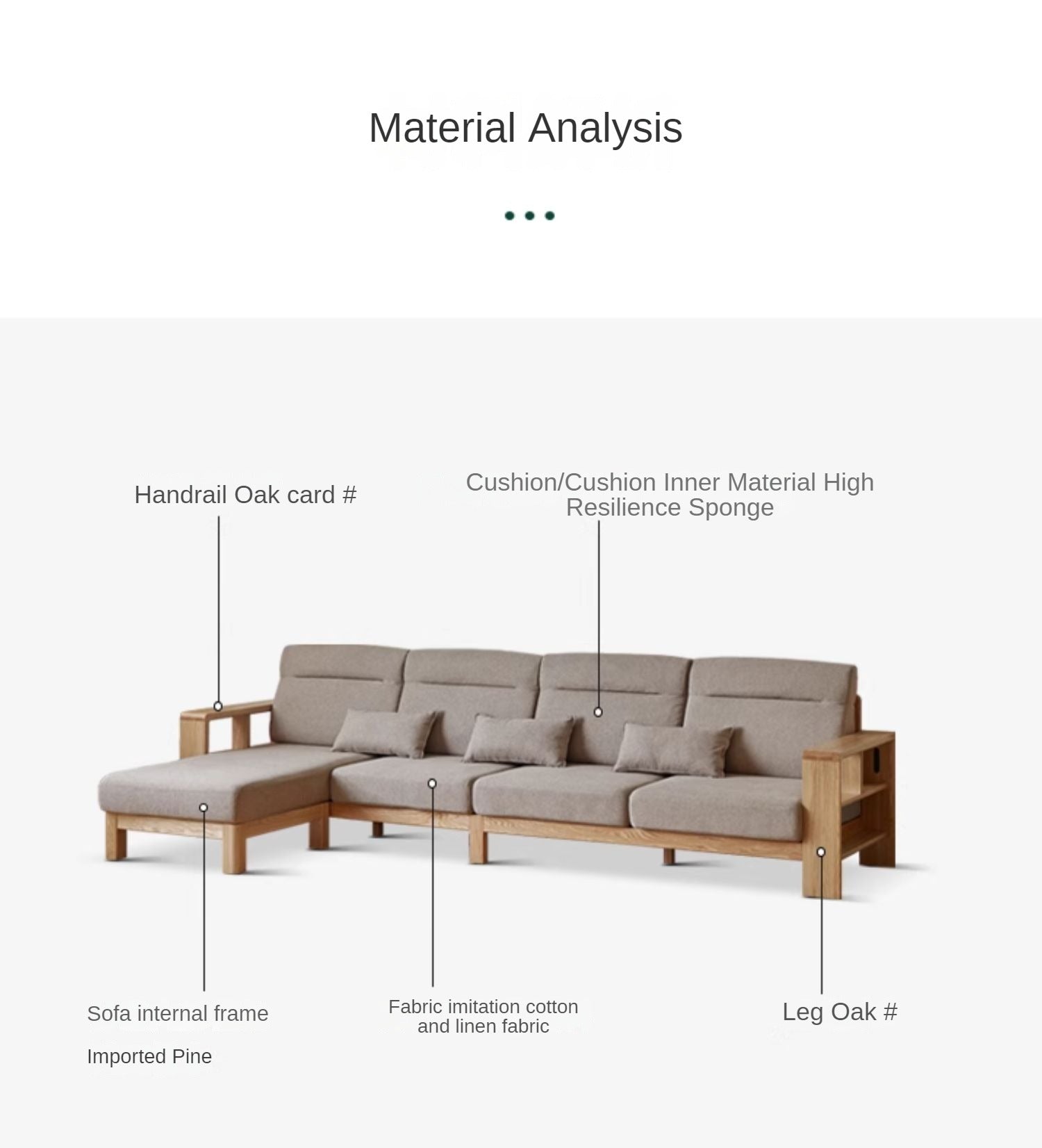 Material Analysis

Handrail Oak card #

Cushion/Cushion Inner Material High Resilience Sponge

Sofa internal frame

Imported Pine

Fabric imitation cotton and linen fabric

Leg Oak #